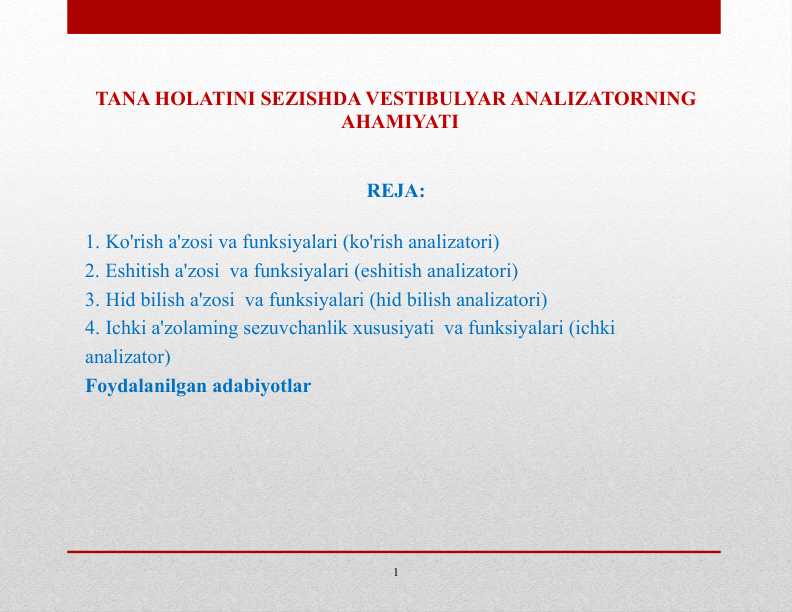 TANA HOLATINI SEZISHDA VESTIBULYAR ANALIZATORNING AHAMIYATI

REJA:

1. Ko'rish a'zosi va funksiyalari (ko'rish analizatori)
2. Eshitish a'zosi va funksiyalari (eshitish analizatori)
3. Hid bilish a'zosi va funksiyalari (hid bilish analizatori)
4. Ichki a'zolaming sezuvchanlik xususiyati va funksiyalari (ichki analizator)
Foydalanilgan adabiyotlar

1